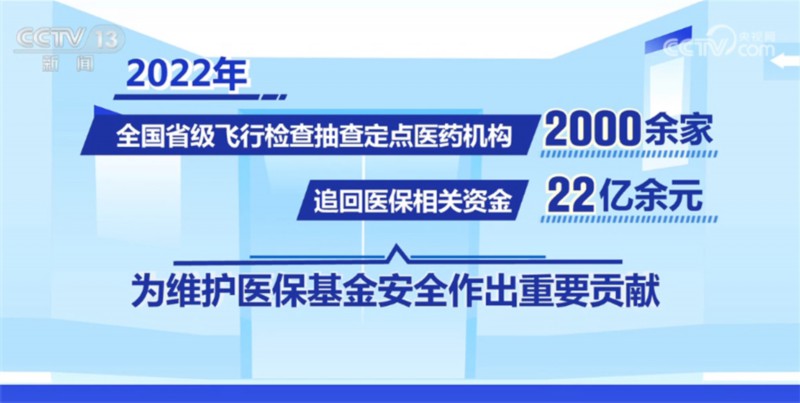 CCTV 13
新闻

央视网
CCTV.com

2022年

全国省级飞行检查抽查定点医药机构 2000余家

追回医保相关资金 22亿余元

为维护医保基金安全作出重要贡献